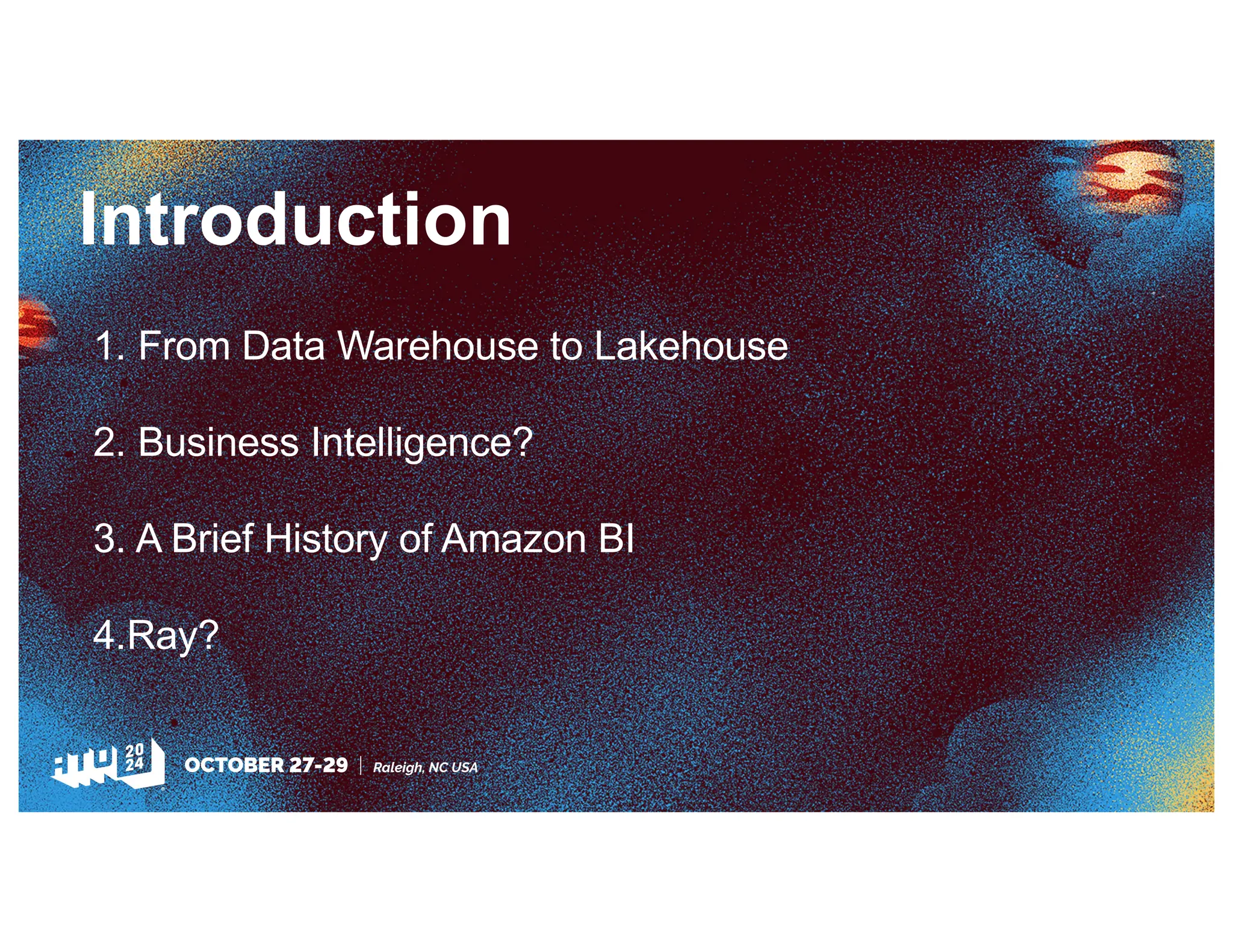 Introduction

1. From Data Warehouse to Lakehouse

2. Business Intelligence?

3. A Brief History of Amazon BI

4.Ray?

ATO 20 24 OCTOBER 27-29 | Raleigh, NC USA